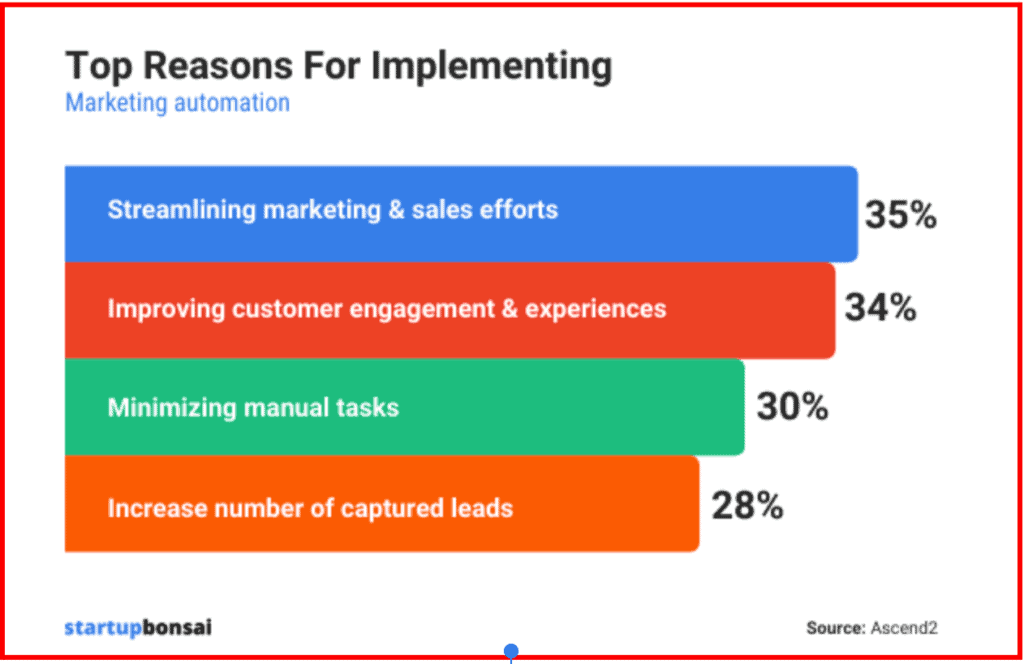 Top Reasons For Implementing
Marketing automation

Streamlining marketing & sales efforts 35%

Improving customer engagement & experiences 34%

Minimizing manual tasks 30%

Increase number of captured leads 28%

startupbonsai

Source: Ascend2